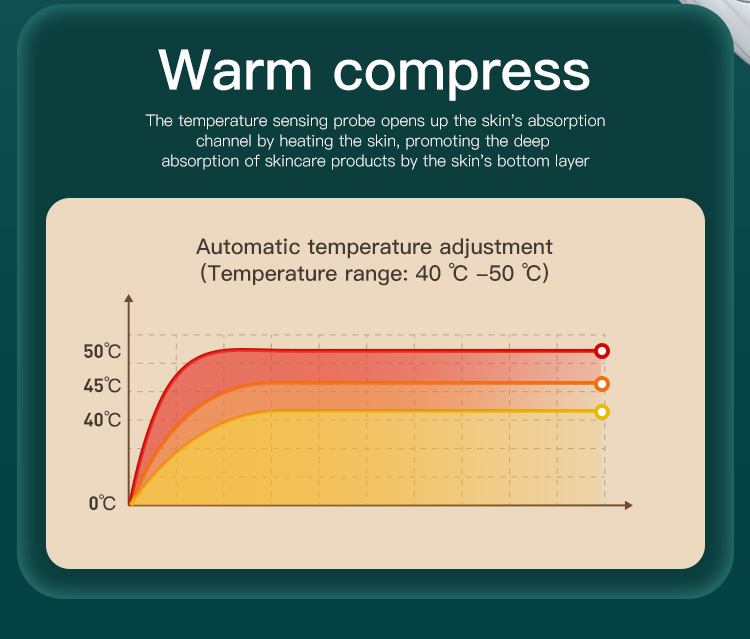 Warm compress

The temperature sensing probe opens up the skin's absorption channel by heating the skin, promoting the deep absorption of skincare products by the skin's bottom layer

Automatic temperature adjustment
(Temperature range: 40 ℃ –50 ℃)

50℃
45℃
40℃
0℃